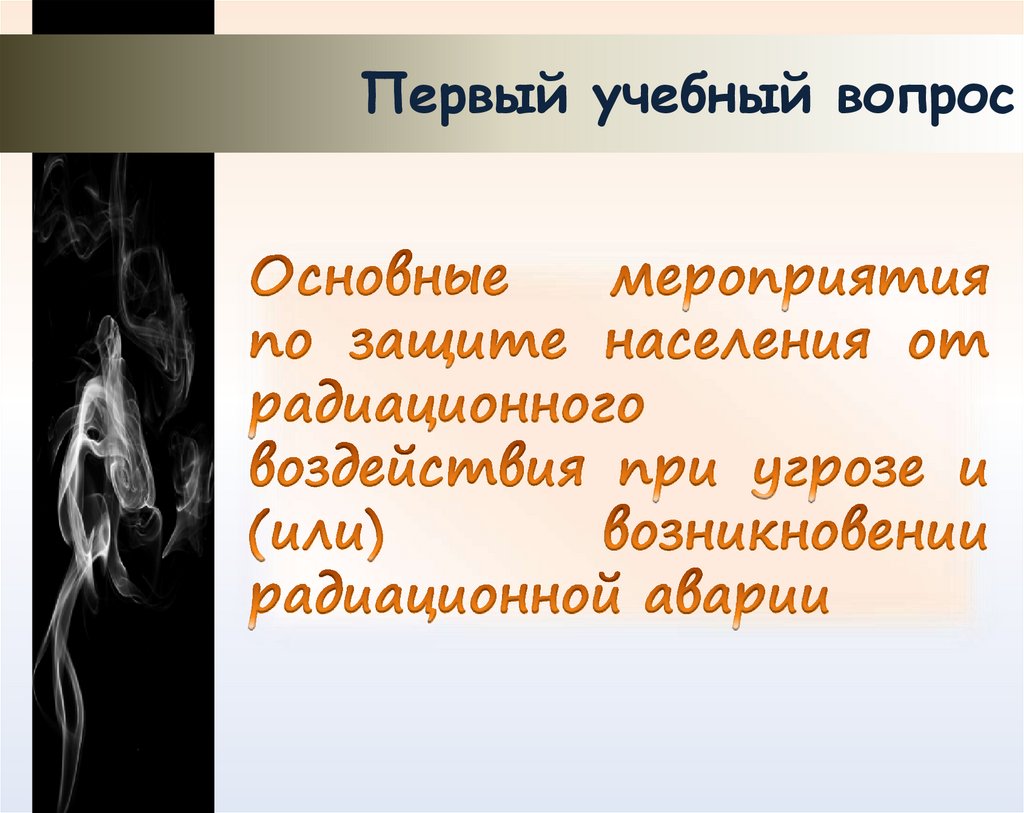 Первый учебный вопрос

Основные мероприятия по защите населения от радиационного воздействия при угрозе и (или) возникновении радиационной аварии